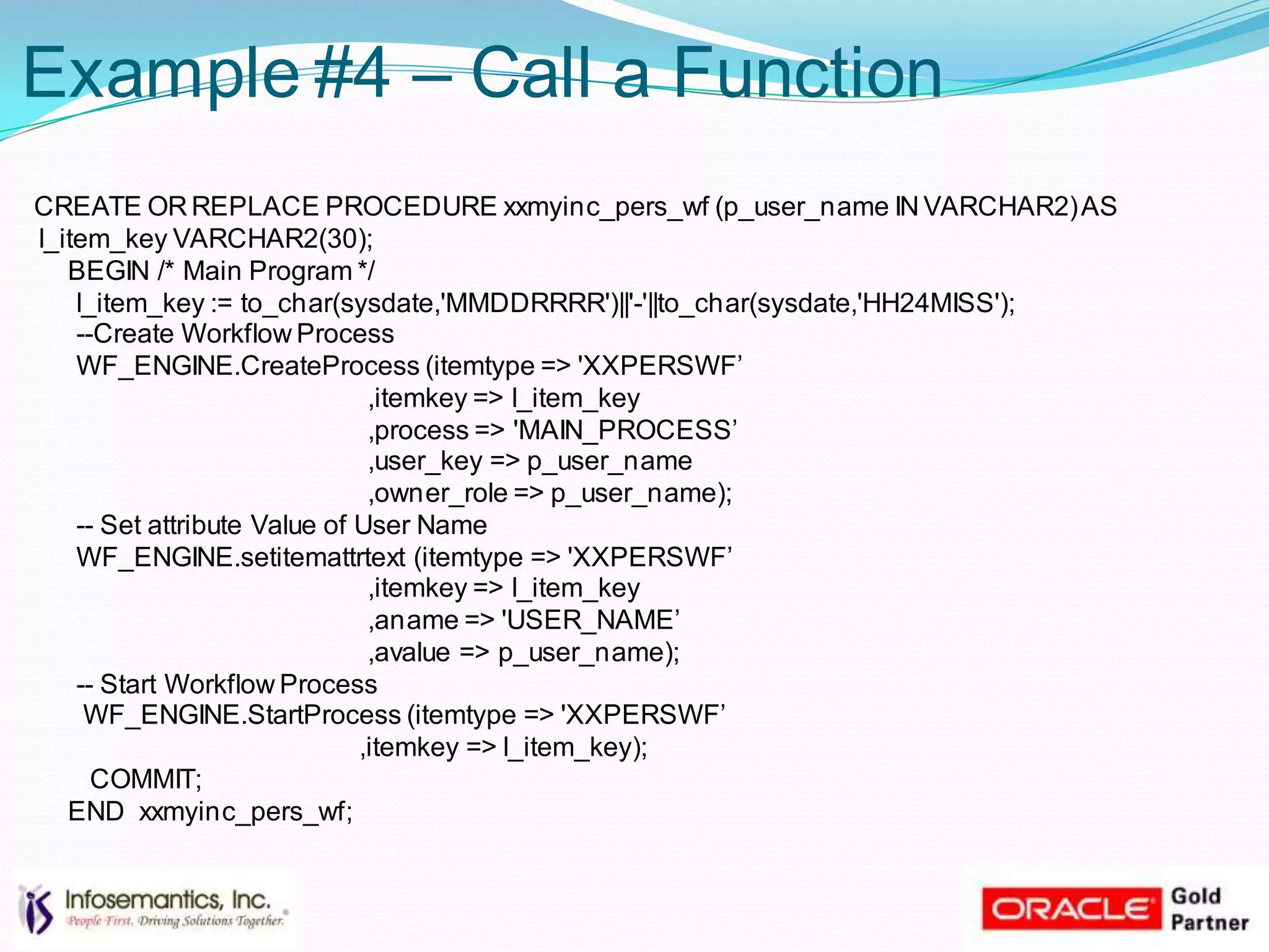 Example #4 – Call a Function

CREATE OR REPLACE PROCEDURE xxmyinc_pers_wf (p_user_name IN VARCHAR2) AS
l_item_key VARCHAR2(30);
BEGIN /* Main Program */
l_item_key := to_char(sysdate,'MMDDRRRR')||'-'||to_char(sysdate,'HH24MISS');
--Create Workflow Process
WF_ENGINE.CreateProcess (itemtype => 'XXPERSWF’
,itemkey => l_item_key
,process => 'MAIN_PROCESS’
,user_key => p_user_name
,owner_role => p_user_name);
-- Set attribute Value of User Name
WF_ENGINE.setitemattrtext (itemtype => 'XXPERSWF’
,itemkey => l_item_key
,aname => 'USER_NAME’
,avalue => p_user_name);
-- Start Workflow Process
WF_ENGINE.StartProcess (itemtype => 'XXPERSWF’
,itemkey => l_item_key);
COMMIT;
END xxmyinc_pers_wf;

Infosemantics, Inc.
People First. Driving Solutions Together.

ORACLE Gold Partner